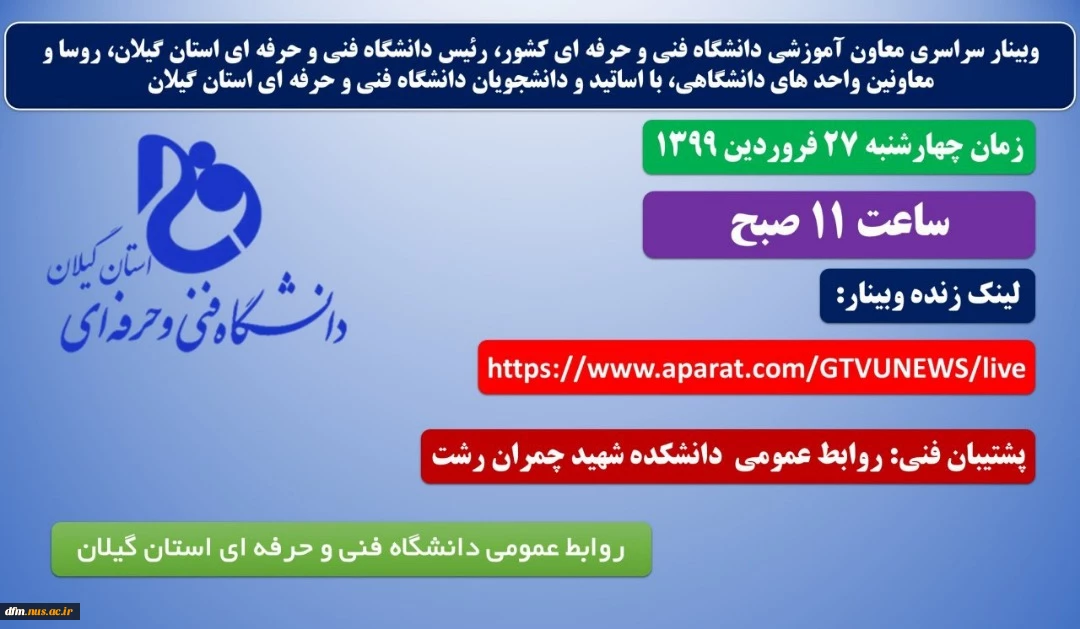 وبینار سراسری معاون آموزشی دانشگاه فنی و حرفه ای کشور، رئیس دانشگاه فنی و حرفه ای استان گیلان، روسا و معاونین واحد های دانشگاهی، با اساتید و دانشجویان دانشگاه فنی و حرفه ای استان گیلان

زمان چهارشنبه ۲۷ فروردین ۱۳۹۹

ساعت ۱۱ صبح

لینک زنده وبینار:

https://www.aparat.com/GTVUNEWS/live

پشتیبان فنی: روابط عمومی دانشکده شهید چمران رشت

استان گیلان
دانشگاه فنی و حرفه ای

روابط عمومی دانشگاه فنی و حرفه ای استان گیلان

dfm.nus.ac.ir